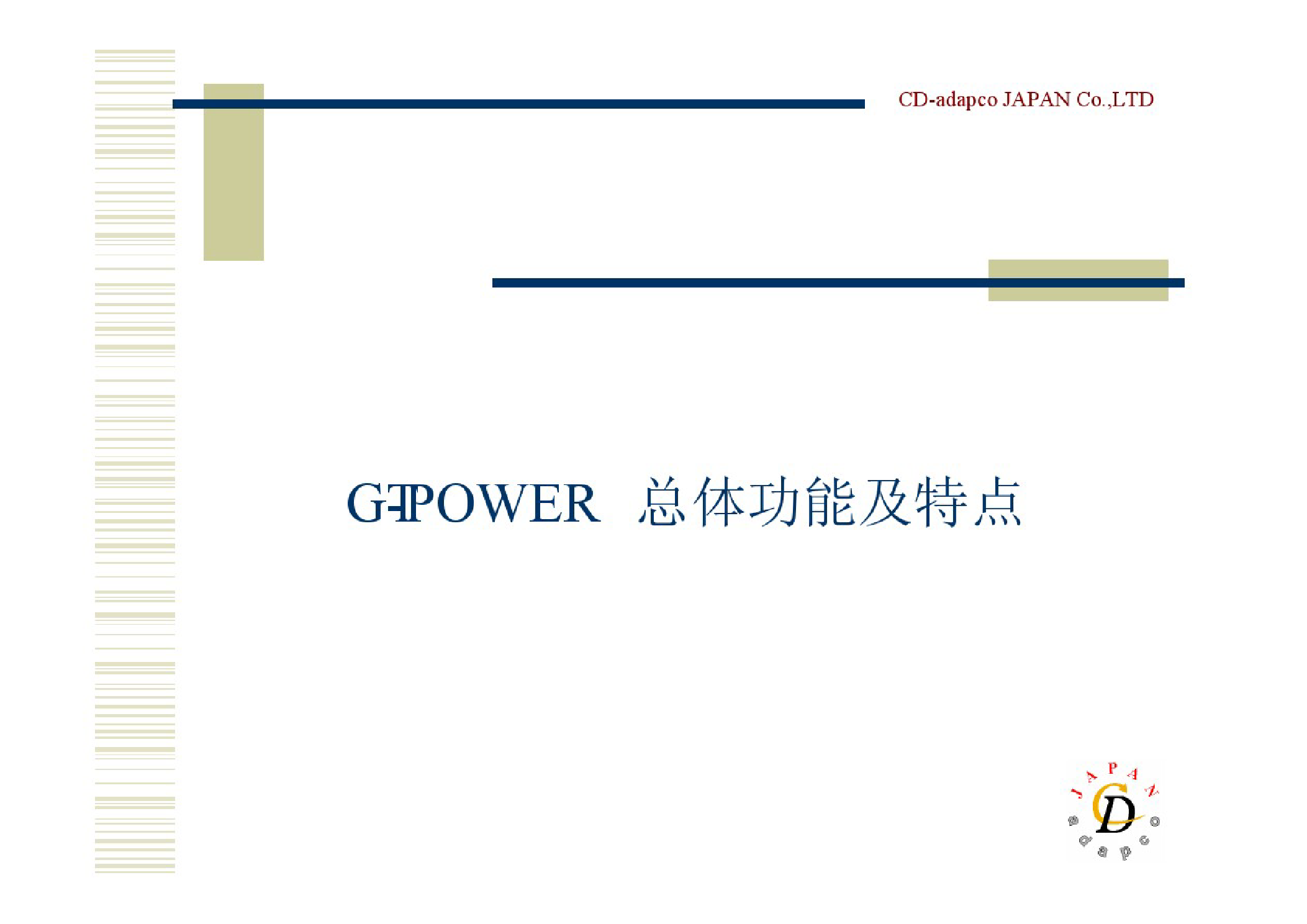 CD-adapco JAPAN Co.,LTD

GT-POWER 总体功能及特点

JAPAN
CD
adapco